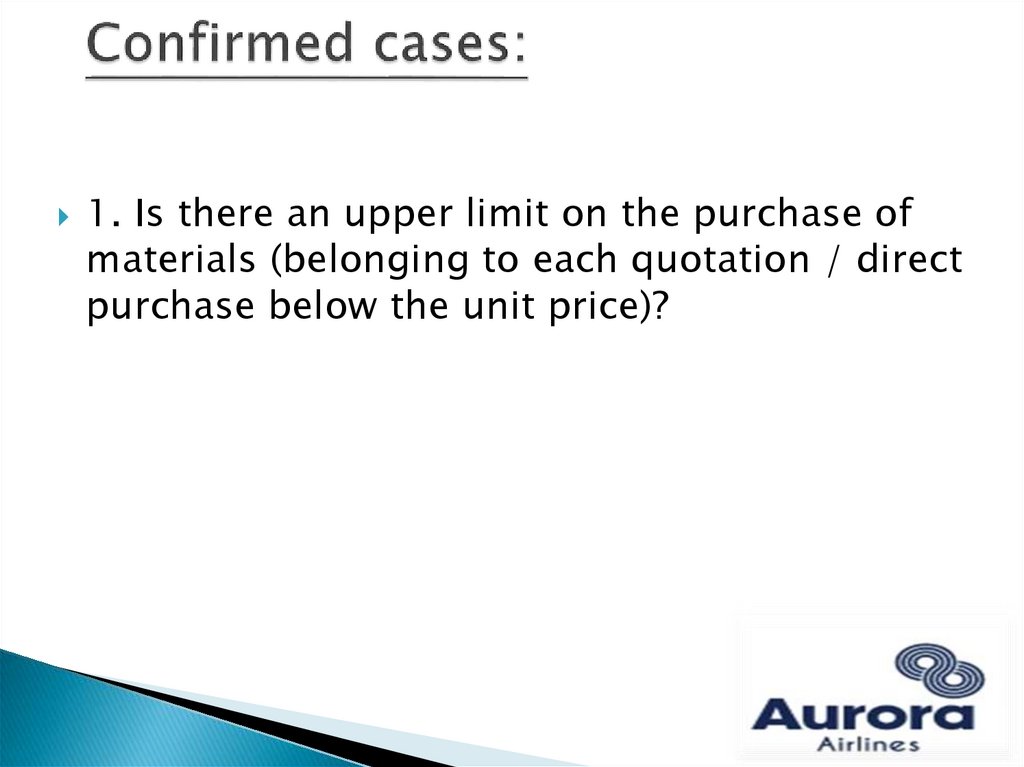 Confirmed cases:

1. Is there an upper limit on the purchase of materials (belonging to each quotation / direct purchase below the unit price)?

Aurora
Airlines